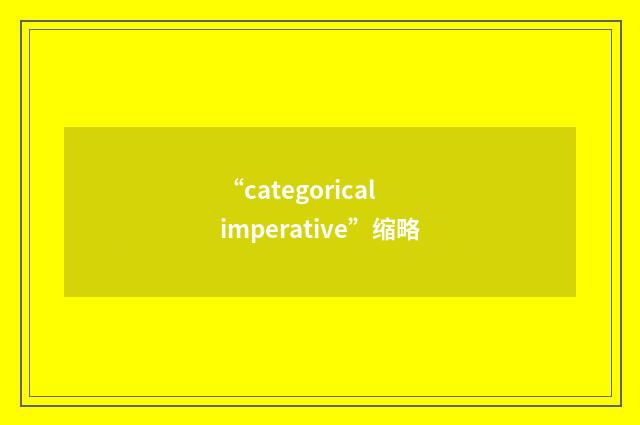 “categorical imperative”缩略